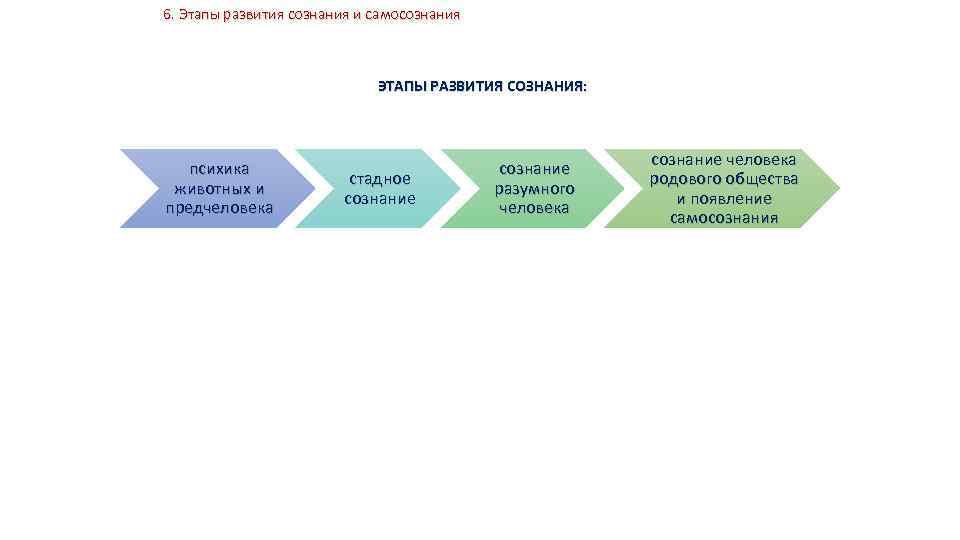 6. Этапы развития сознания и самосознания

ЭТАПЫ РАЗВИТИЯ СОЗНАНИЯ:

психика животных и предчеловека

стадное сознание

сознание разумного человека

сознание человека родового общества и появление самосознания